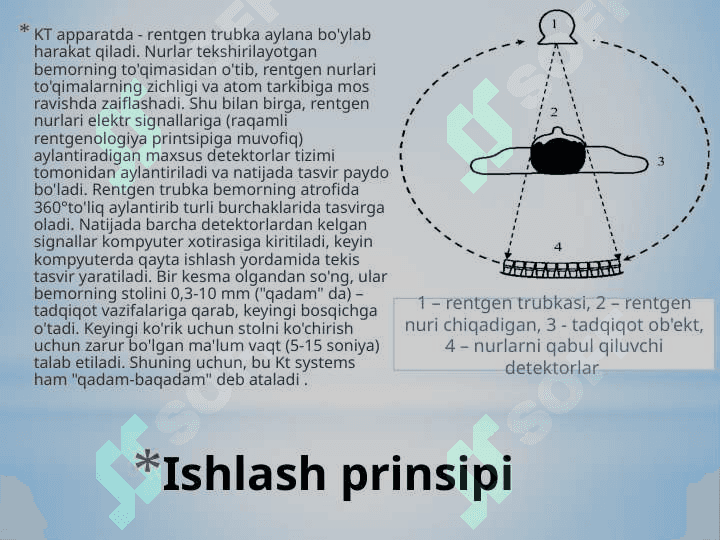 * KT apparatda - rentgen trubka aylana bo'ylab harakat qiladi. Nurlar tekshirilayotgan bemorning to'qimasidan o'tib, rentgen nurlari to'qimalarning zichligi va atom tarkibiga mos ravishda zaiflashadi. Shu bilan birga, rentgen nurlari elektr signallariga (raqamli rentgenologiya printsipiga muvofiq) aylantiradigan maxsus detektorlar tizimi tomonidan aylantiriladi va natijada tasvir paydo bo'ladi. Rentgen trubka bemorning atrofida 360°to'liq aylantirib turli burchaklarida tasvirga oladi. Natijada barcha detektorlardan kelgan signallar kompyuter xotirasiga kiritiladi, keyin kompyuterda qayta ishlash yordamida tekis tasvir yaratiladi. Bir kesma olgandan so'ng, ular bemorning stolini 0,3-10 mm ("qadam" da) – tadqiqot vazifalariga qarab, keyingi bosqichga o'tadi. Keyingi ko'rik uchun stolni ko'chirish uchun zarur bo'lgan ma'lum vaqt (5-15 soniya) talab etiladi. Shuning uchun, bu Kt systems ham "qadam-baqadam" deb ataladi .

1

2

3

4

1 – rentgen trubkasi, 2 – rentgen nuri chiqadigan, 3 - tadqiqot ob'ekt, 4 – nurlarni qabul qiluvchi detektorlar

*Ishlash prinsipi